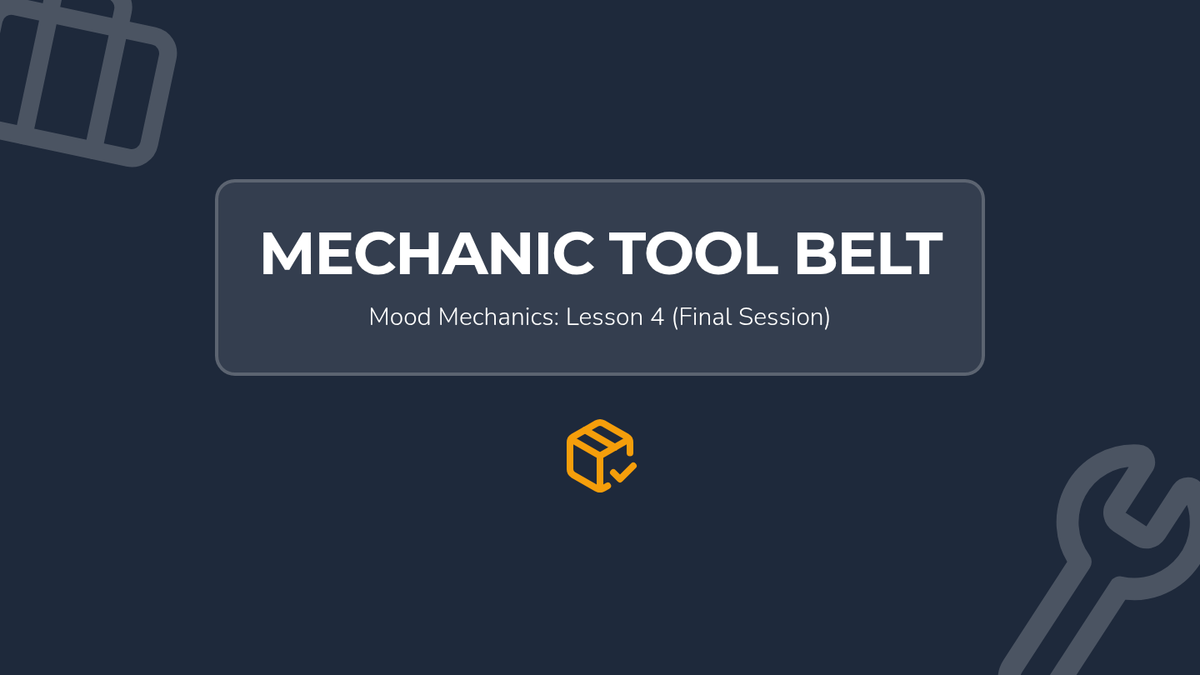 MECHANIC TOOL BELT

Mood Mechanics: Lesson 4 (Final Session)